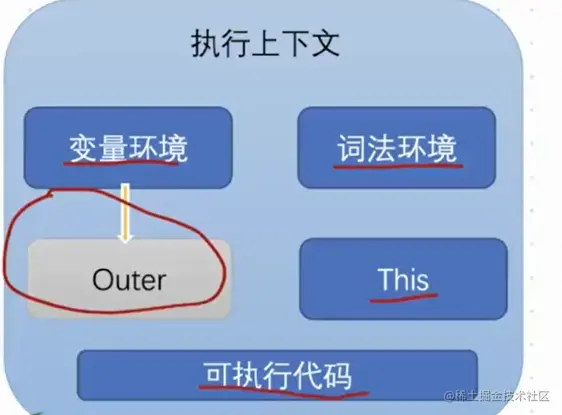 执行上下文

变量环境

词法环境

Outer

This

可执行代码

@稀土掘金技术社区